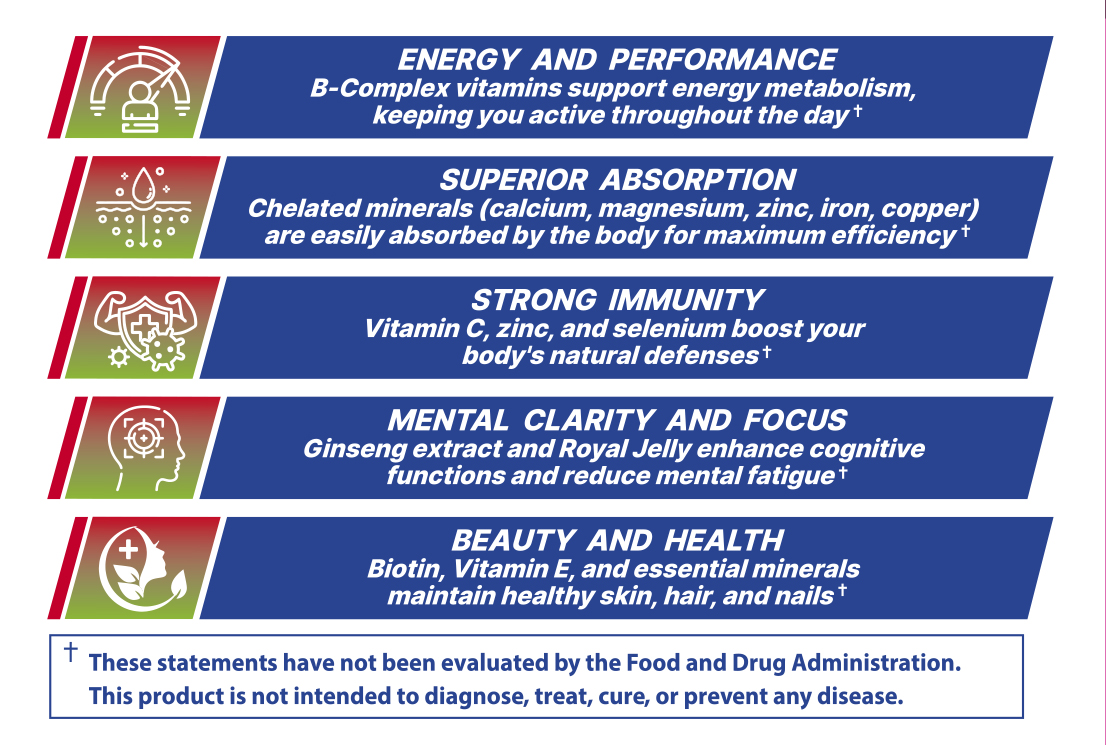 ENERGY AND PERFORMANCE
B-Complex vitamins support energy metabolism, keeping you active throughout the day †

SUPERIOR ABSORPTION
Chelated minerals (calcium, magnesium, zinc, iron, copper) are easily absorbed by the body for maximum efficiency †

STRONG IMMUNITY
Vitamin C, zinc, and selenium boost your body's natural defenses †

MENTAL CLARITY AND FOCUS
Ginseng extract and Royal Jelly enhance cognitive functions and reduce mental fatigue †

BEAUTY AND HEALTH
Biotin, Vitamin E, and essential minerals maintain healthy skin, hair, and nails †

† These statements have not been evaluated by the Food and Drug Administration. This product is not intended to diagnose, treat, cure, or prevent any disease.